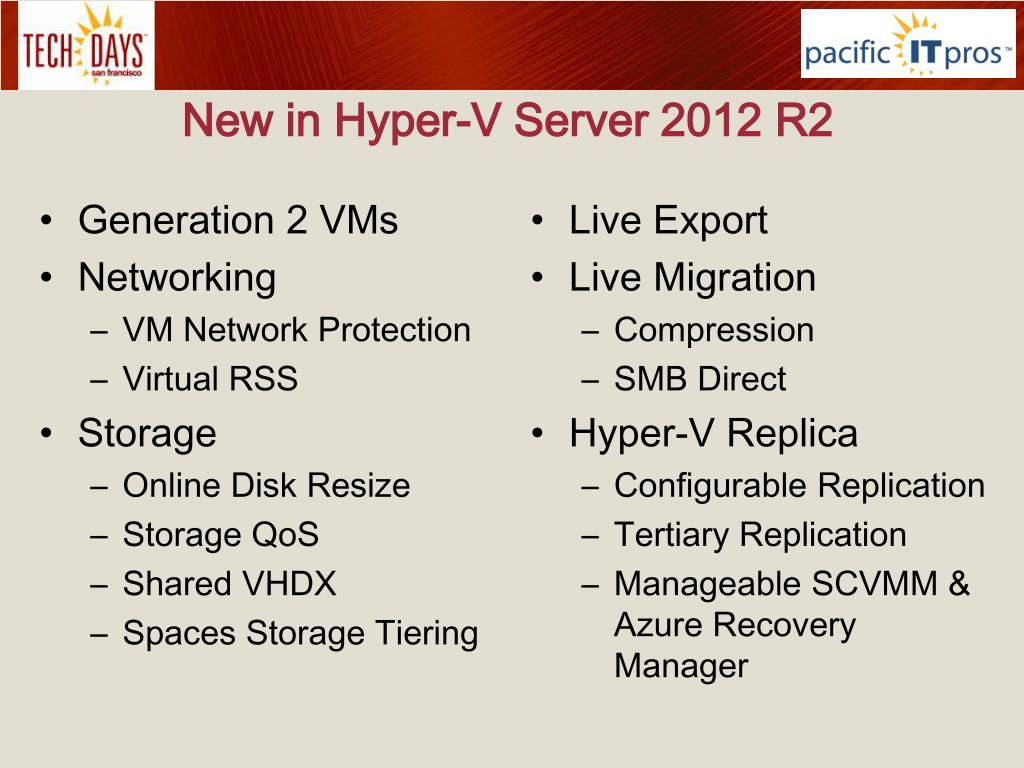 TECH DAYS san francisco

pacific IT pros™

New in Hyper-V Server 2012 R2

• Generation 2 VMs
• Networking
 – VM Network Protection
 – Virtual RSS
• Storage
 – Online Disk Resize
 – Storage QoS
 – Shared VHDX
 – Spaces Storage Tiering

• Live Export
• Live Migration
 – Compression
 – SMB Direct
• Hyper-V Replica
 – Configurable Replication
 – Tertiary Replication
 – Manageable SCVMM & Azure Recovery Manager